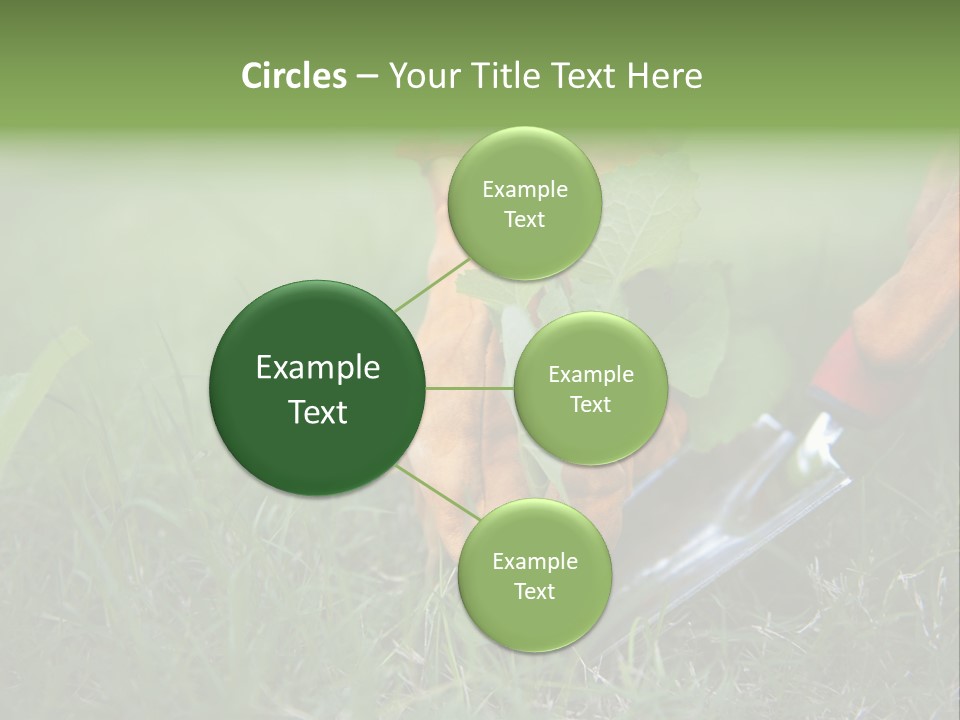 Circles – Your Title Text Here

Example Text

Example Text

Example Text

Example Text